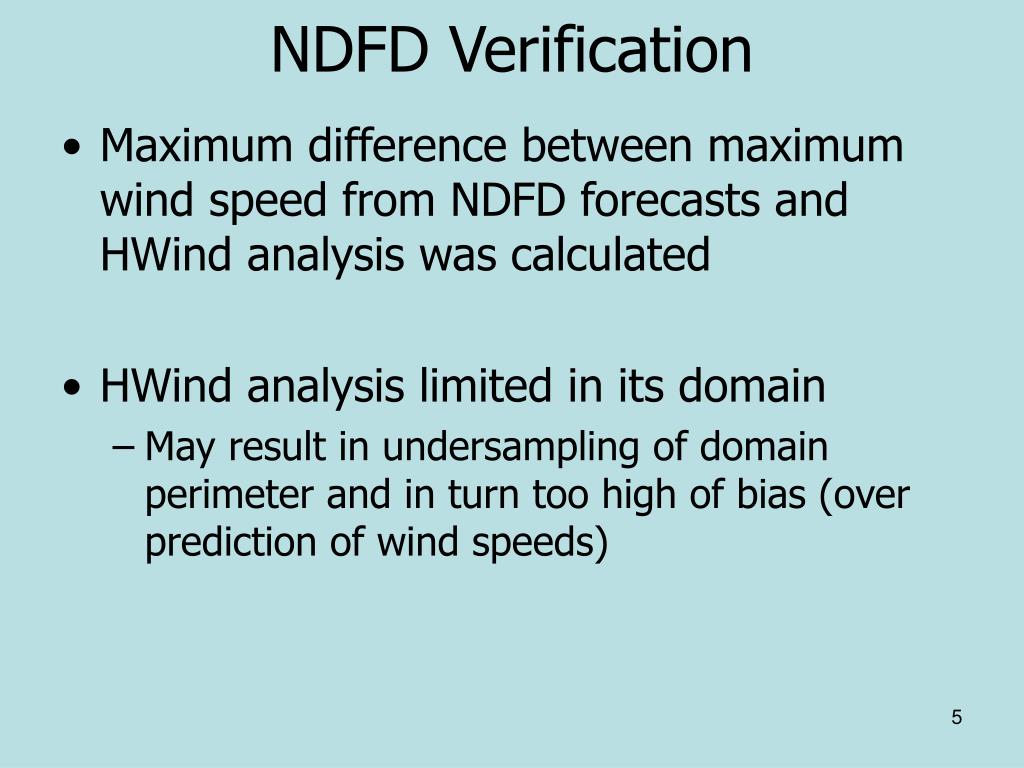 NDFD Verification

• Maximum difference between maximum wind speed from NDFD forecasts and HWind analysis was calculated

• HWind analysis limited in its domain
– May result in undersampling of domain perimeter and in turn too high of bias (over prediction of wind speeds)

5